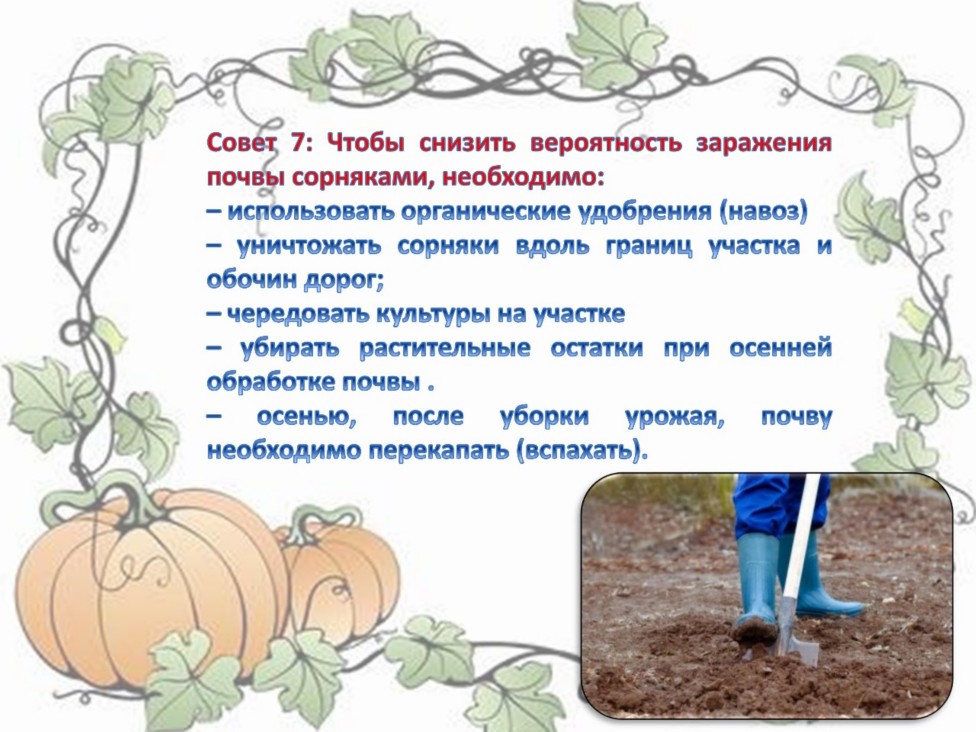 Совет 7: Чтобы снизить вероятность заражения почвы сорняками, необходимо:
– использовать органические удобрения (навоз)
– уничтожать сорняки вдоль границ участка и обочин дорог;
– чередовать культуры на участке
– убирать растительные остатки при осенней обработке почвы .
– осенью, после уборки урожая, почву необходимо перекапать (вспахать).